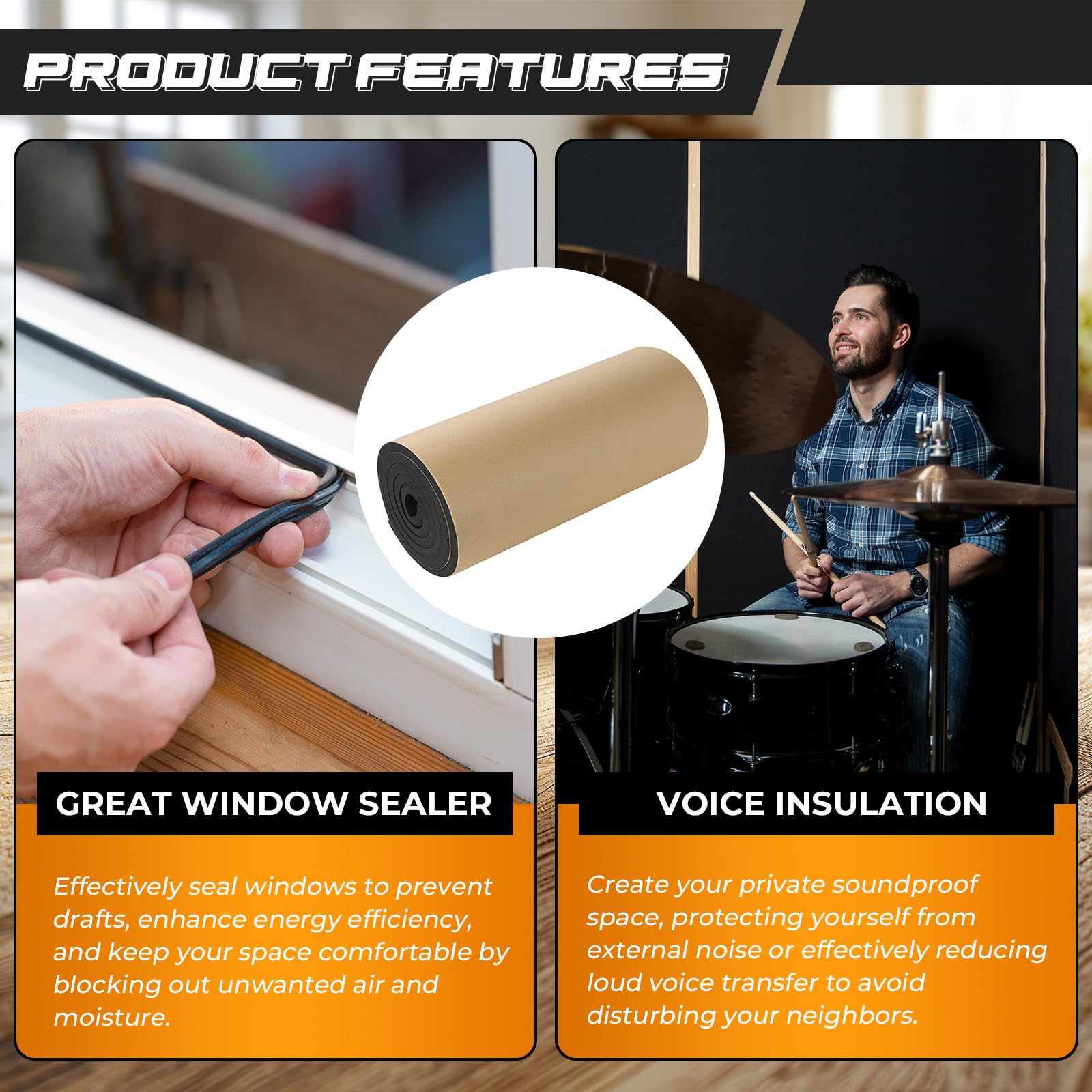 PRODUCT FEATURES

GREAT WINDOW SEALER

Effectively seal windows to prevent drafts, enhance energy efficiency, and keep your space comfortable by blocking out unwanted air and moisture.

VOICE INSULATION

Create your private soundproof space, protecting yourself from external noise or effectively reducing loud voice transfer to avoid disturbing your neighbors.